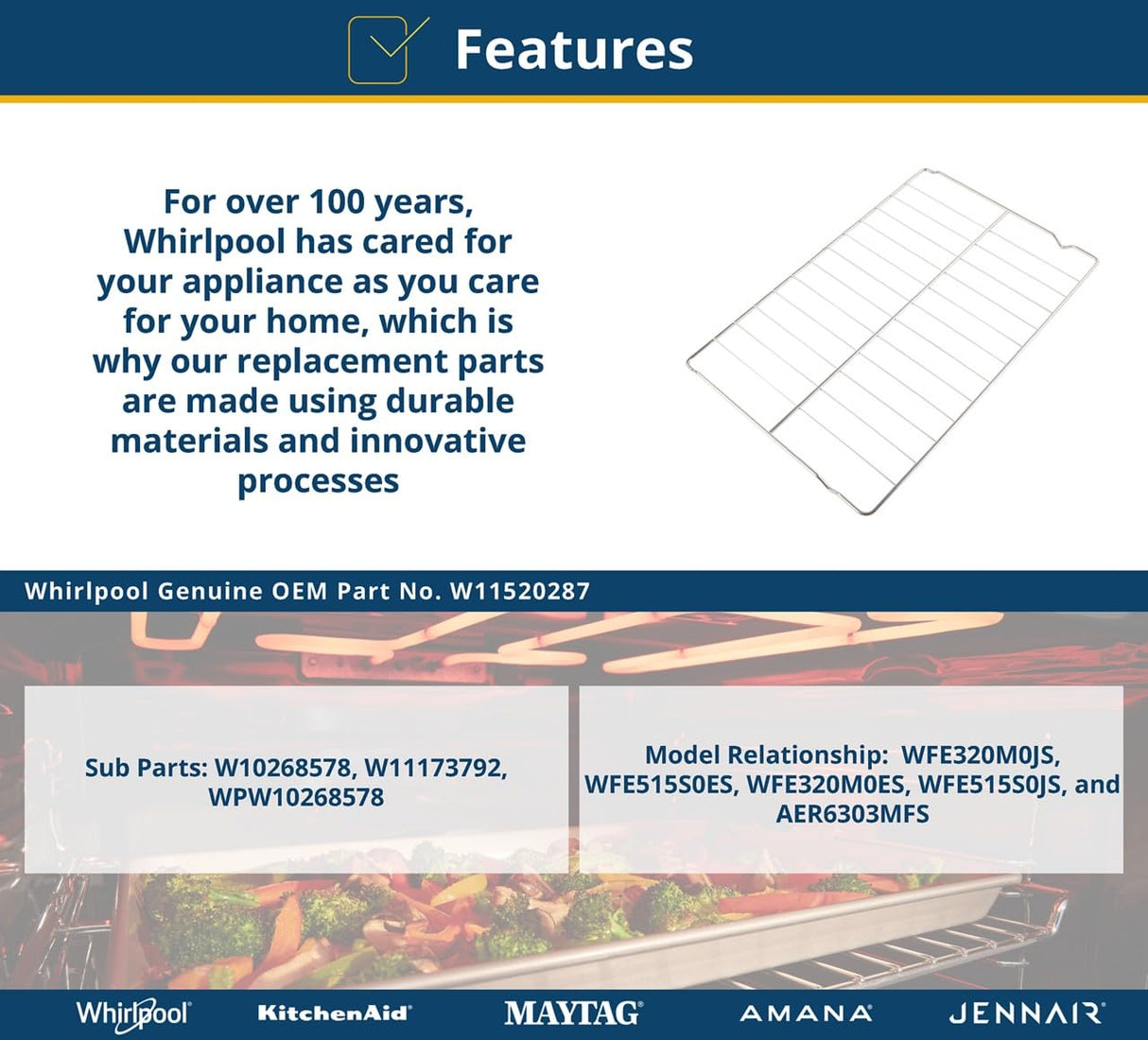 Features

For over 100 years, Whirlpool has cared for your appliance as you care for your home, which is why our replacement parts are made using durable materials and innovative processes

Whirlpool Genuine OEM Part No. W11520287

Sub Parts: W10268578, W11173792, WPW10268578

Model Relationship: WFE320M0JS, WFE515S0ES, WFE320M0ES, WFE515S0JS, and AER6303MFS

Whirlpool KitchenAid MAYTAG AMANA JENNAIR